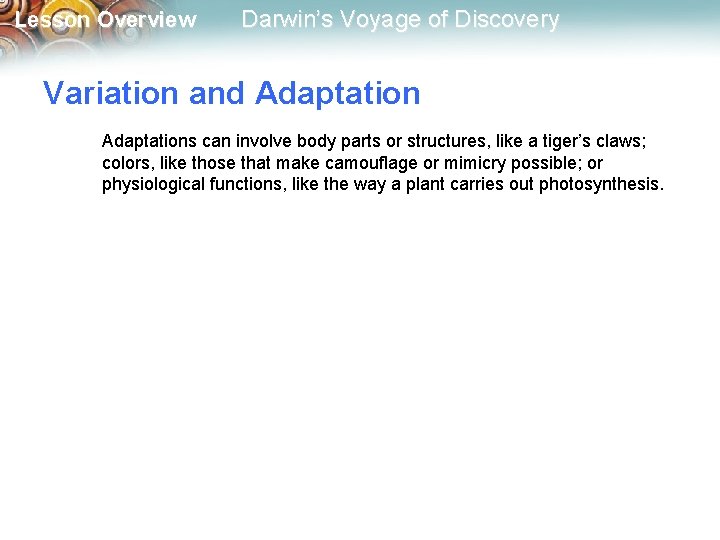 Lesson Overview Darwin's Voyage of Discovery

Variation and Adaptation

Adaptations can involve body parts or structures, like a tiger's claws; colors, like those that make camouflage or mimicry possible; or physiological functions, like the way a plant carries out photosynthesis.